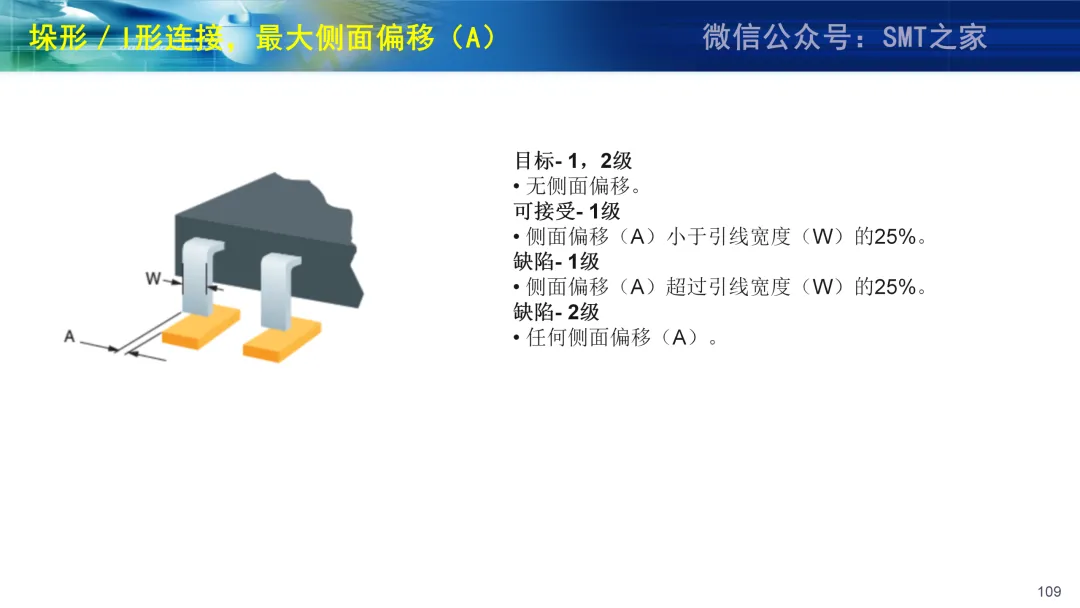 垛形 / I形连接，最大侧面偏移（A）

微信公众号：SMT之家

W

A

目标- 1，2级
• 无侧面偏移。
可接受- 1级
• 侧面偏移（A）小于引线宽度（W）的25%。
缺陷- 1级
• 侧面偏移（A）超过引线宽度（W）的25%。
缺陷- 2级
• 任何侧面偏移（A）。

109